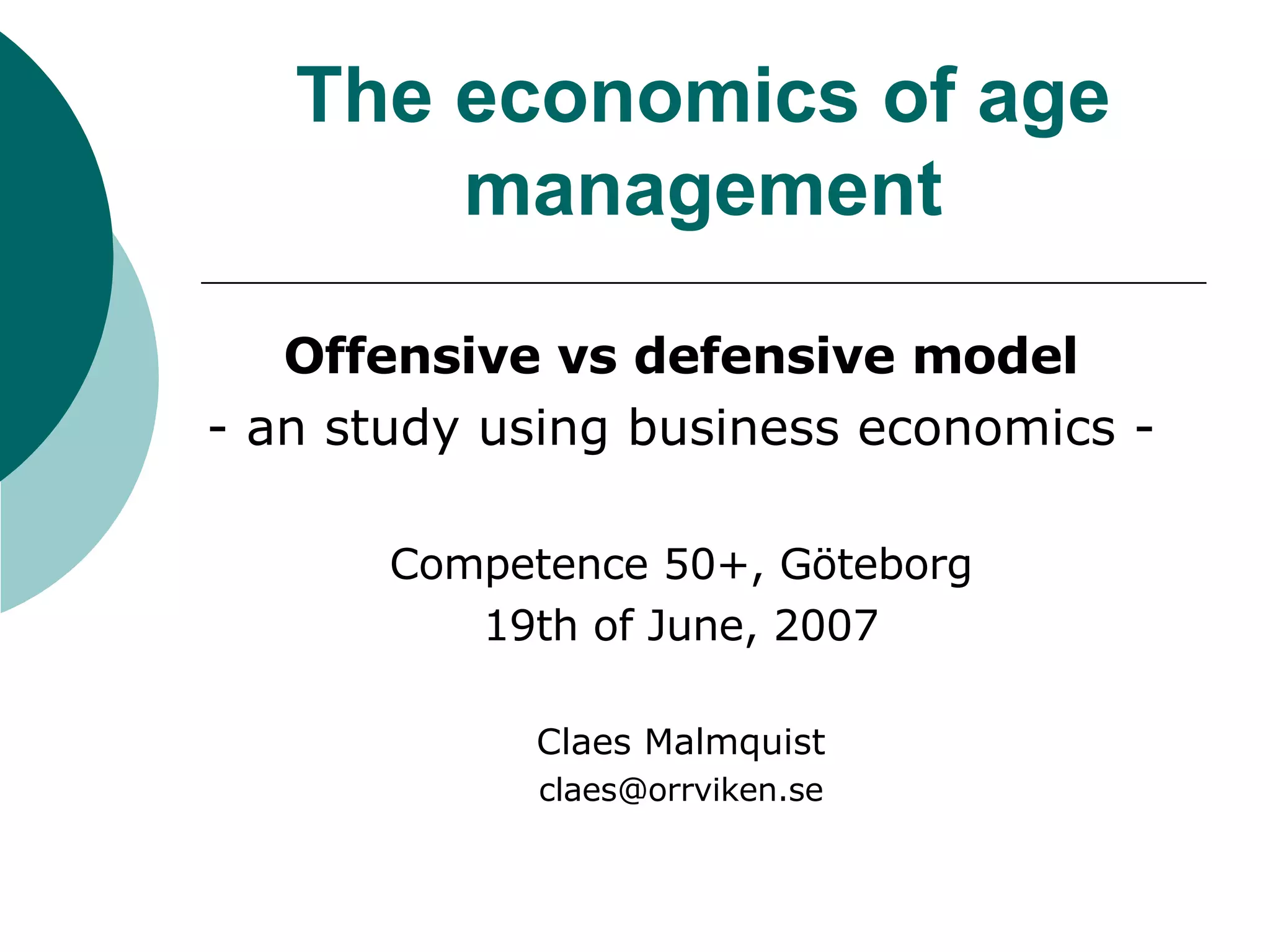 The economics of age management

Offensive vs defensive model
- an study using business economics -

Competence 50+, Göteborg
19th of June, 2007

Claes Malmquist
claes@orrviken.se